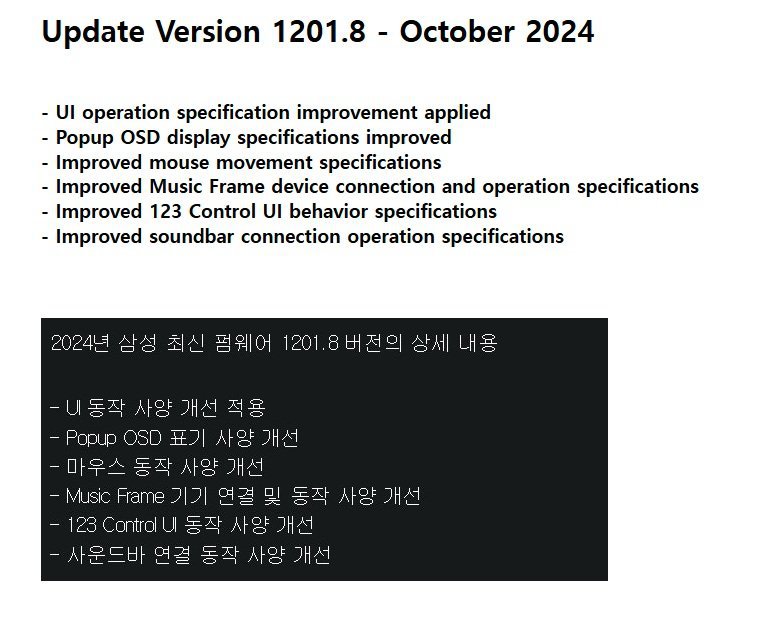 Update Version 1201.8 - October 2024

- UI operation specification improvement applied
- Popup OSD display specifications improved
- Improved mouse movement specifications
- Improved Music Frame device connection and operation specifications
- Improved 123 Control UI behavior specifications
- Improved soundbar connection operation specifications

2024년 삼성 최신 펌웨어 1201.8 버전의 상세 내용

- UI 동작 사양 개선 적용
- Popup OSD 표기 사양 개선
- 마우스 동작 사양 개선
- Music Frame 기기 연결 및 동작 사양 개선
- 123 Control UI 동작 사양 개선
- 사운드바 연결 동작 사양 개선